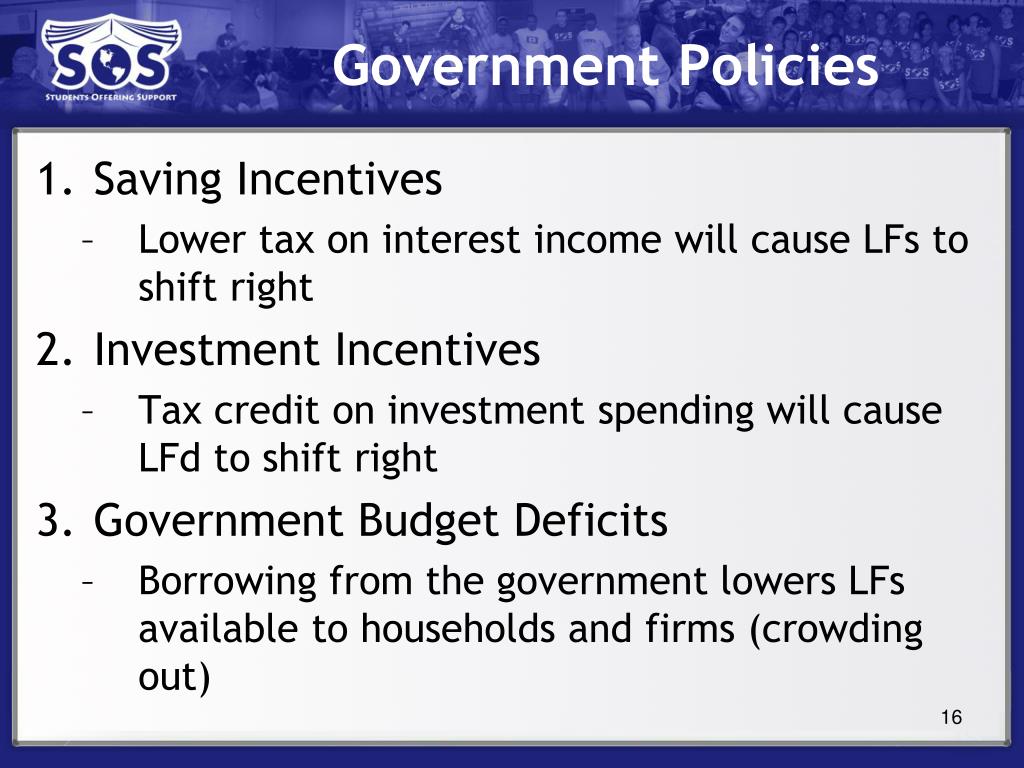 SOS
STUDENTS OFFERING SUPPORT

Government Policies

1. Saving Incentives
– Lower tax on interest income will cause LFs to shift right
2. Investment Incentives
– Tax credit on investment spending will cause LFd to shift right
3. Government Budget Deficits
– Borrowing from the government lowers LFs available to households and firms (crowding out)

16